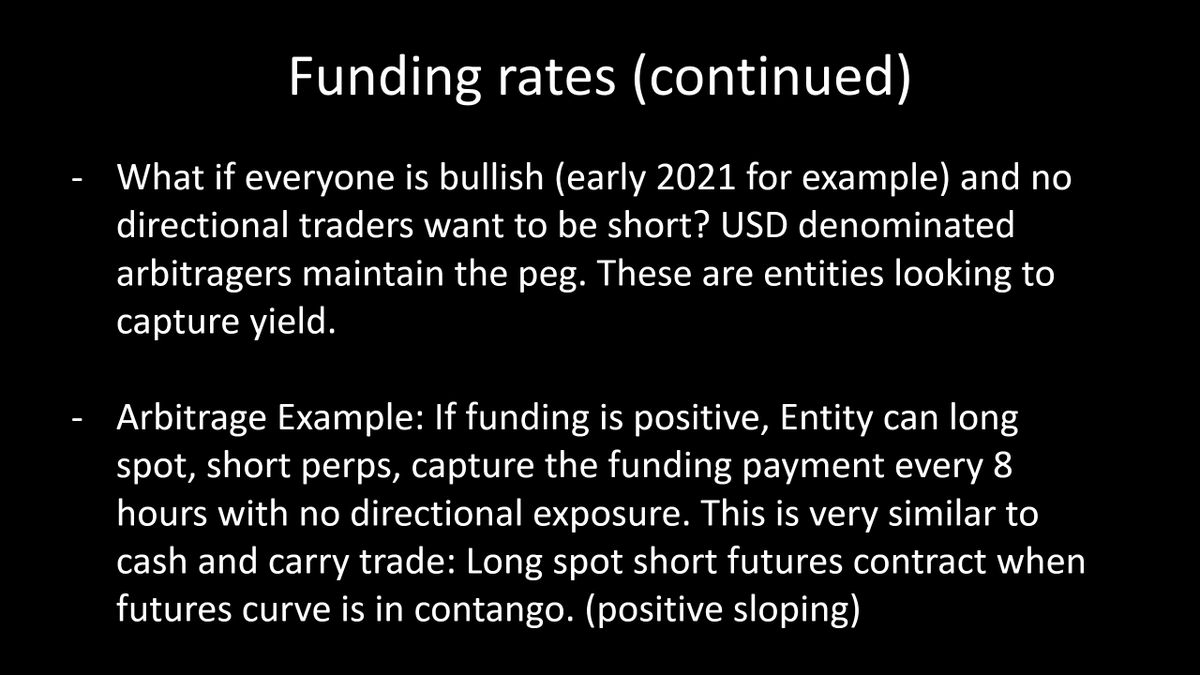 Funding rates (continued)

- What if everyone is bullish (early 2021 for example) and no directional traders want to be short? USD denominated arbitragers maintain the peg. These are entities looking to capture yield.

- Arbitrage Example: If funding is positive, Entity can long spot, short perps, capture the funding payment every 8 hours with no directional exposure. This is very similar to cash and carry trade: Long spot short futures contract when futures curve is in contango. (positive sloping)